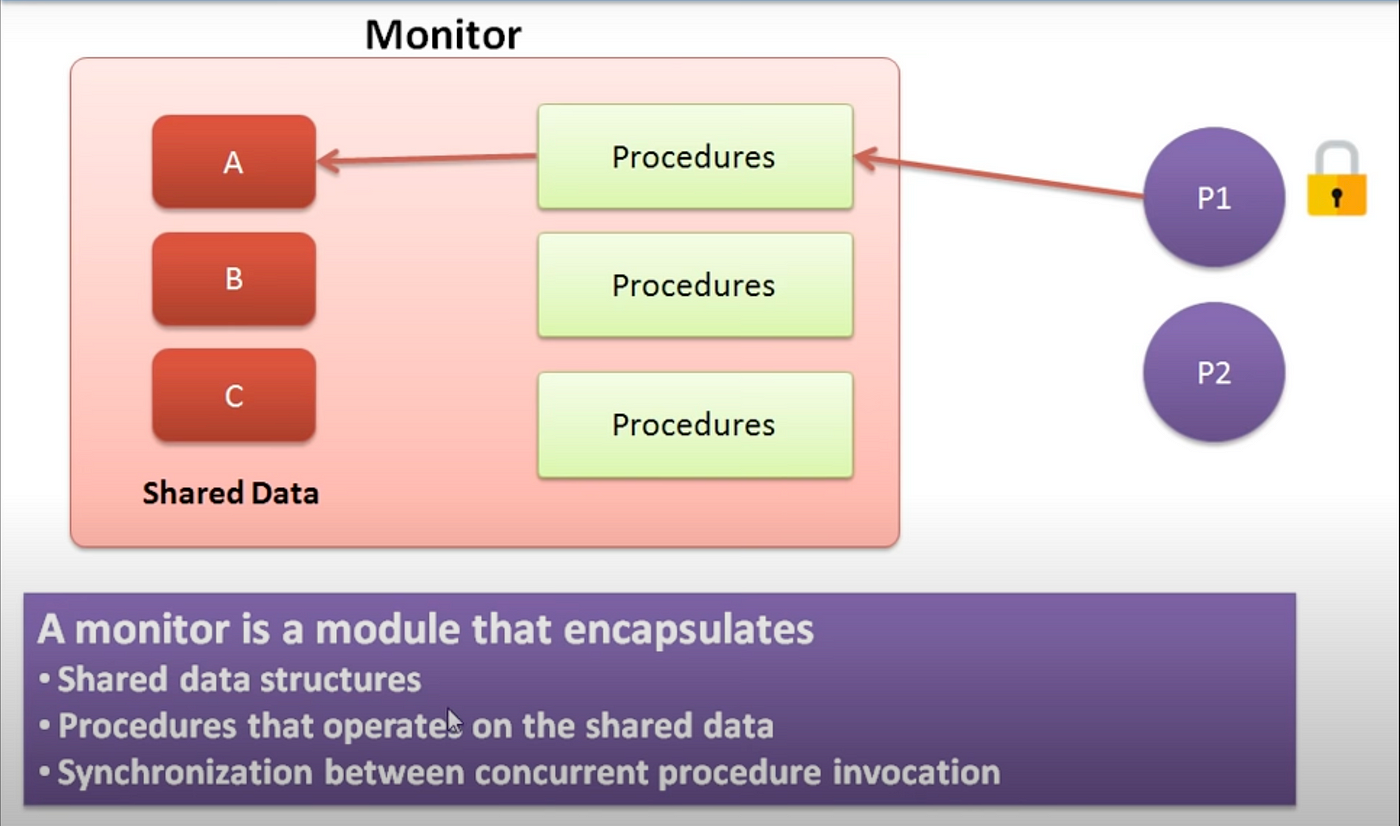 Monitor

A

B

C

Shared Data

Procedures

Procedures

Procedures

P1

P2

A monitor is a module that encapsulates
• Shared data structures
• Procedures that operates on the shared data
• Synchronization between concurrent procedure invocation